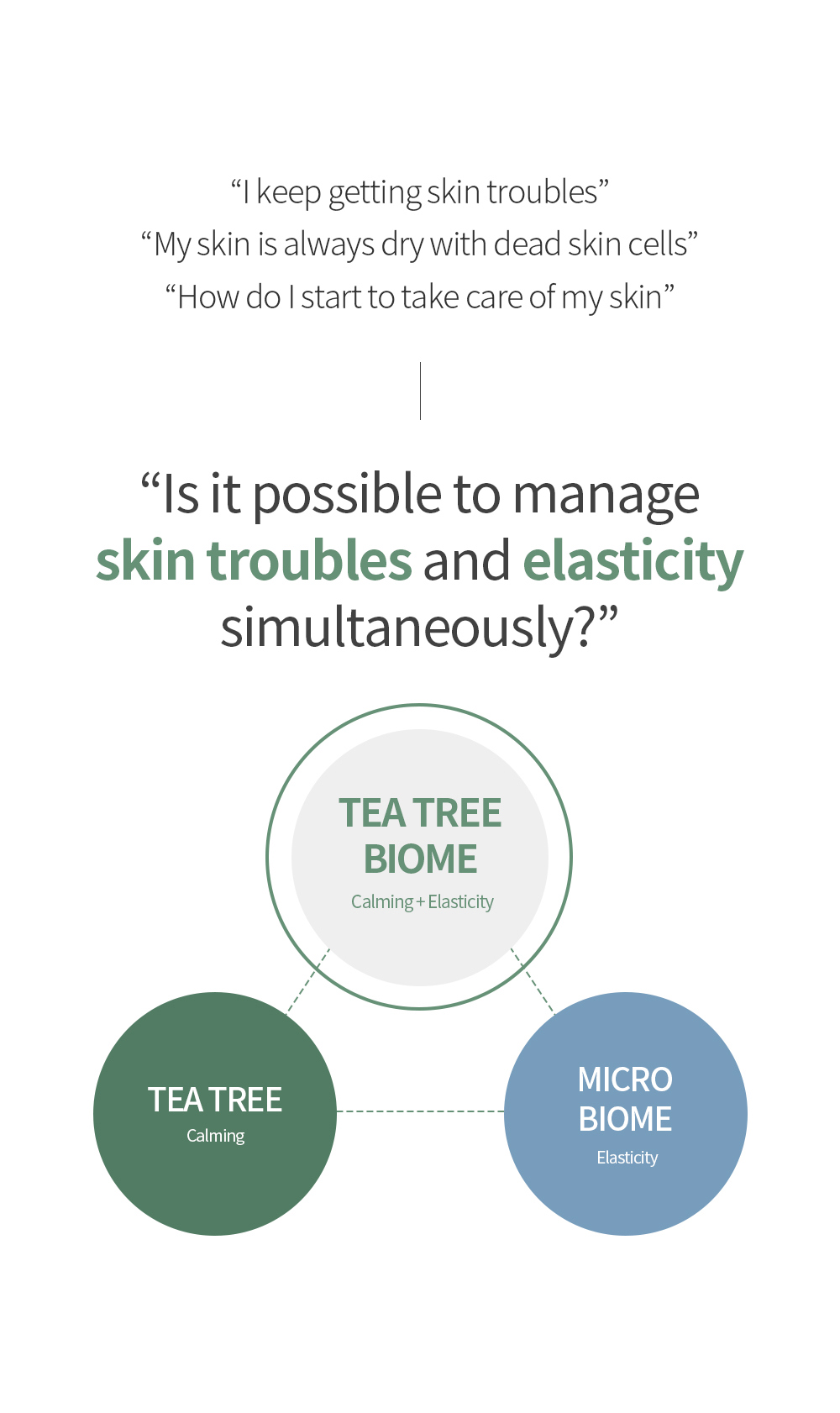 “I keep getting skin troubles”
“My skin is always dry with dead skin cells”
“How do I start to take care of my skin”

“Is it possible to manage skin troubles and elasticity simultaneously?”

TEA TREE BIOME
Calming + Elasticity

TEA TREE
Calming

MICRO BIOME
Elasticity